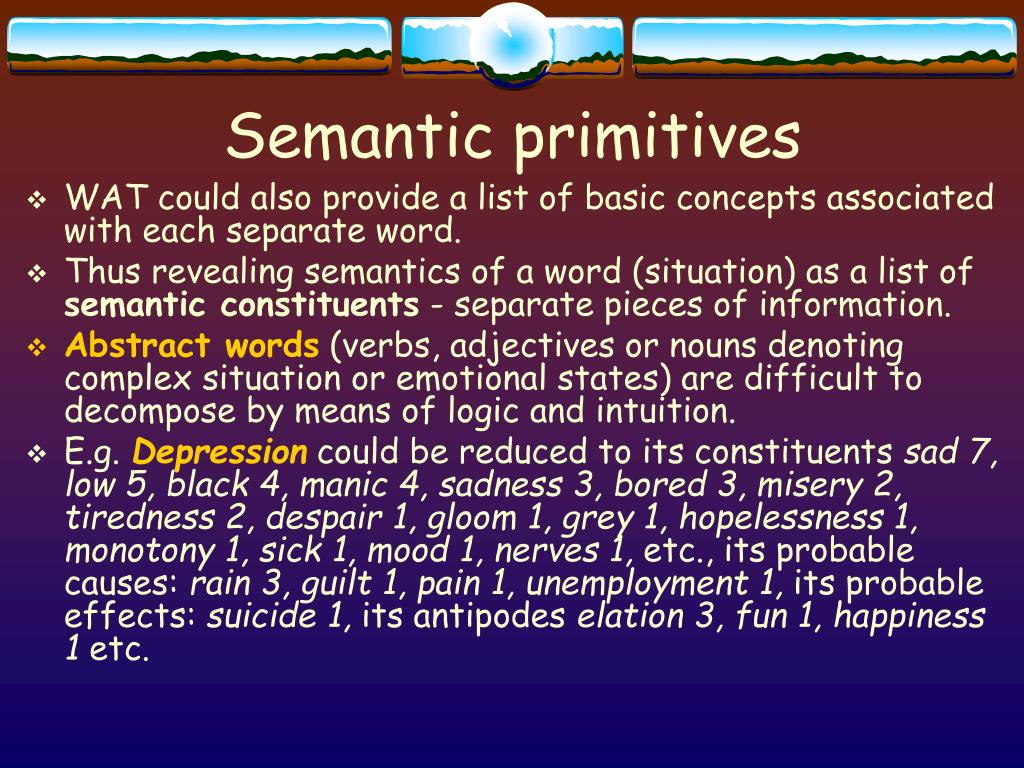 Semantic primitives

❖ WAT could also provide a list of basic concepts associated with each separate word.

❖ Thus revealing semantics of a word (situation) as a list of semantic constituents - separate pieces of information.

❖ Abstract words (verbs, adjectives or nouns denoting complex situation or emotional states) are difficult to decompose by means of logic and intuition.

❖ E.g. Depression could be reduced to its constituents sad 7, low 5, black 4, manic 4, sadness 3, bored 3, misery 2, tiredness 2, despair 1, gloom 1, grey 1, hopelessness 1, monotony 1, sick 1, mood 1, nerves 1, etc., its probable causes: rain 3, guilt 1, pain 1, unemployment 1, its probable effects: suicide 1, its antipodes elation 3, fun 1, happiness 1 etc.